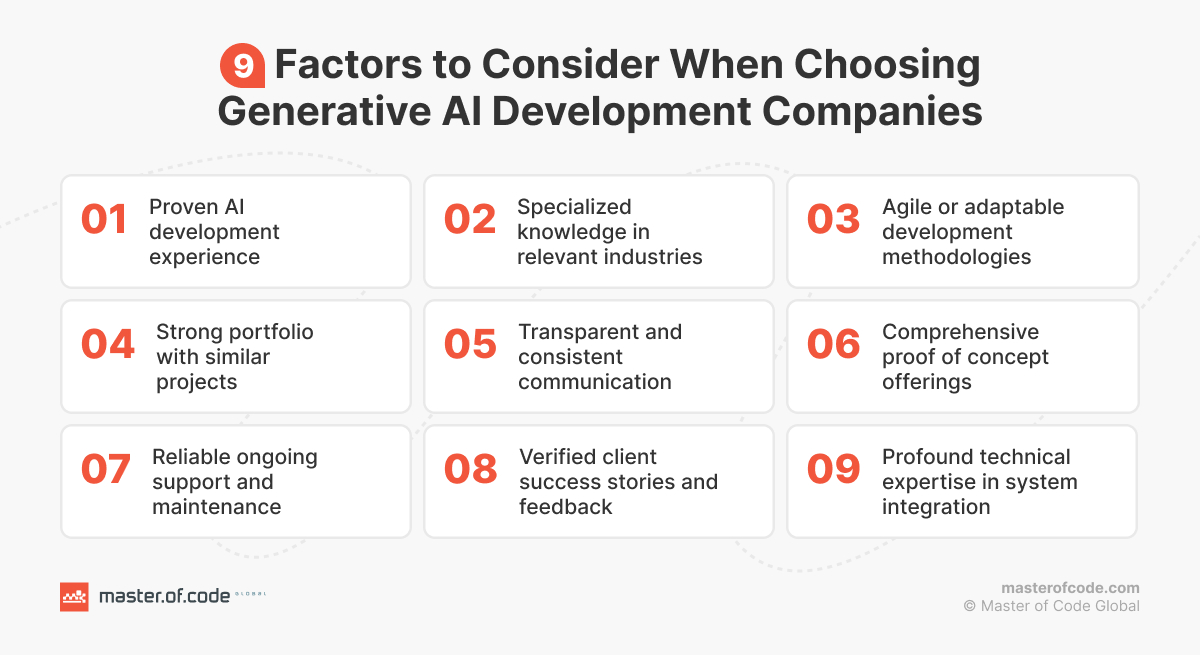 9 Factors to Consider When Choosing Generative AI Development Companies

01 Proven AI development experience

02 Specialized knowledge in relevant industries

03 Agile or adaptable development methodologies

04 Strong portfolio with similar projects

05 Transparent and consistent communication

06 Comprehensive proof of concept offerings

07 Reliable ongoing support and maintenance

08 Verified client success stories and feedback

09 Profound technical expertise in system integration

master.of.code GLOBAL

masterofcode.com
© Master of Code Global